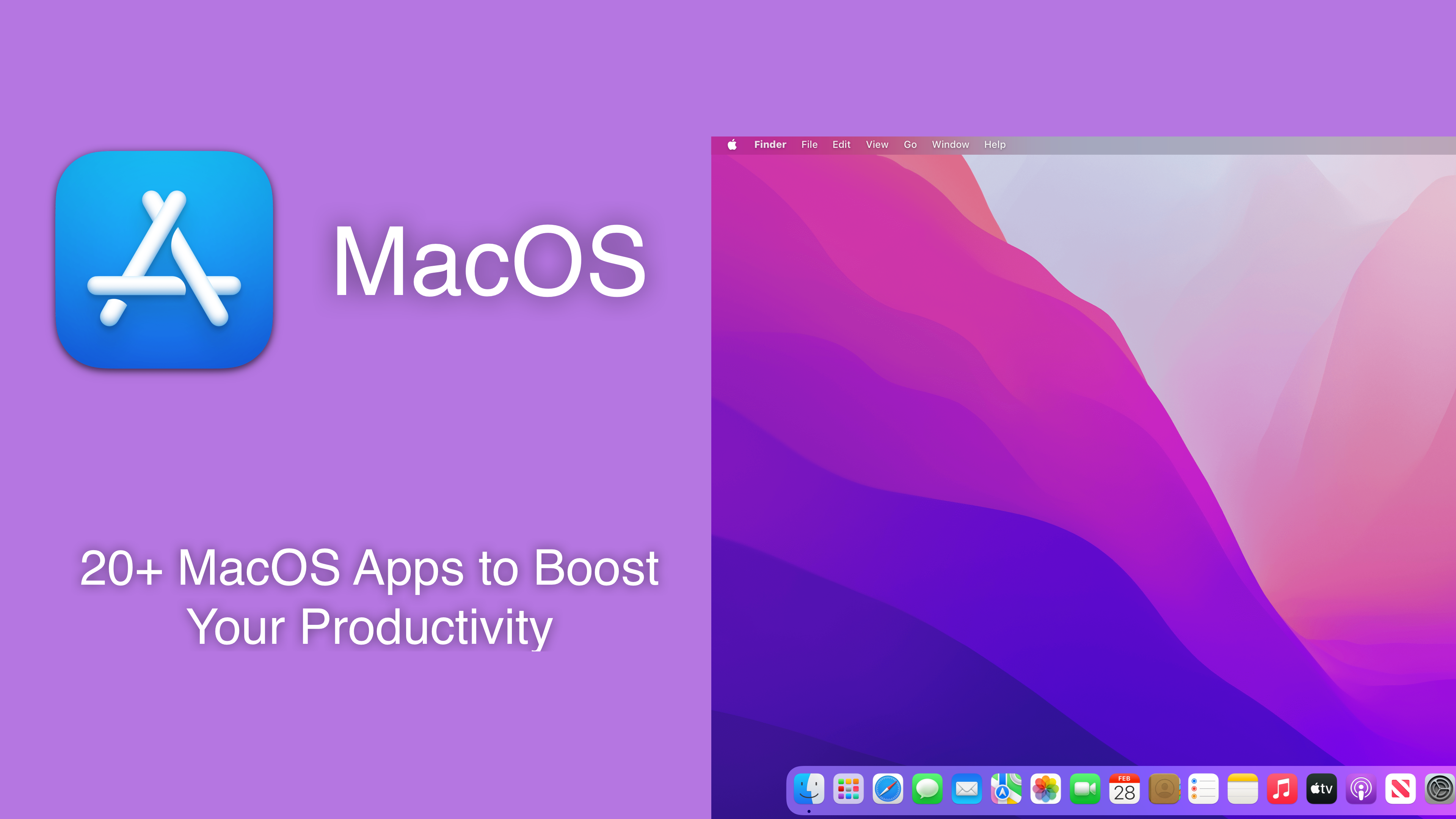 MacOS

20+ MacOS Apps to Boost Your Productivity

Finder File Edit View Go Window Help

FEB 28

tv